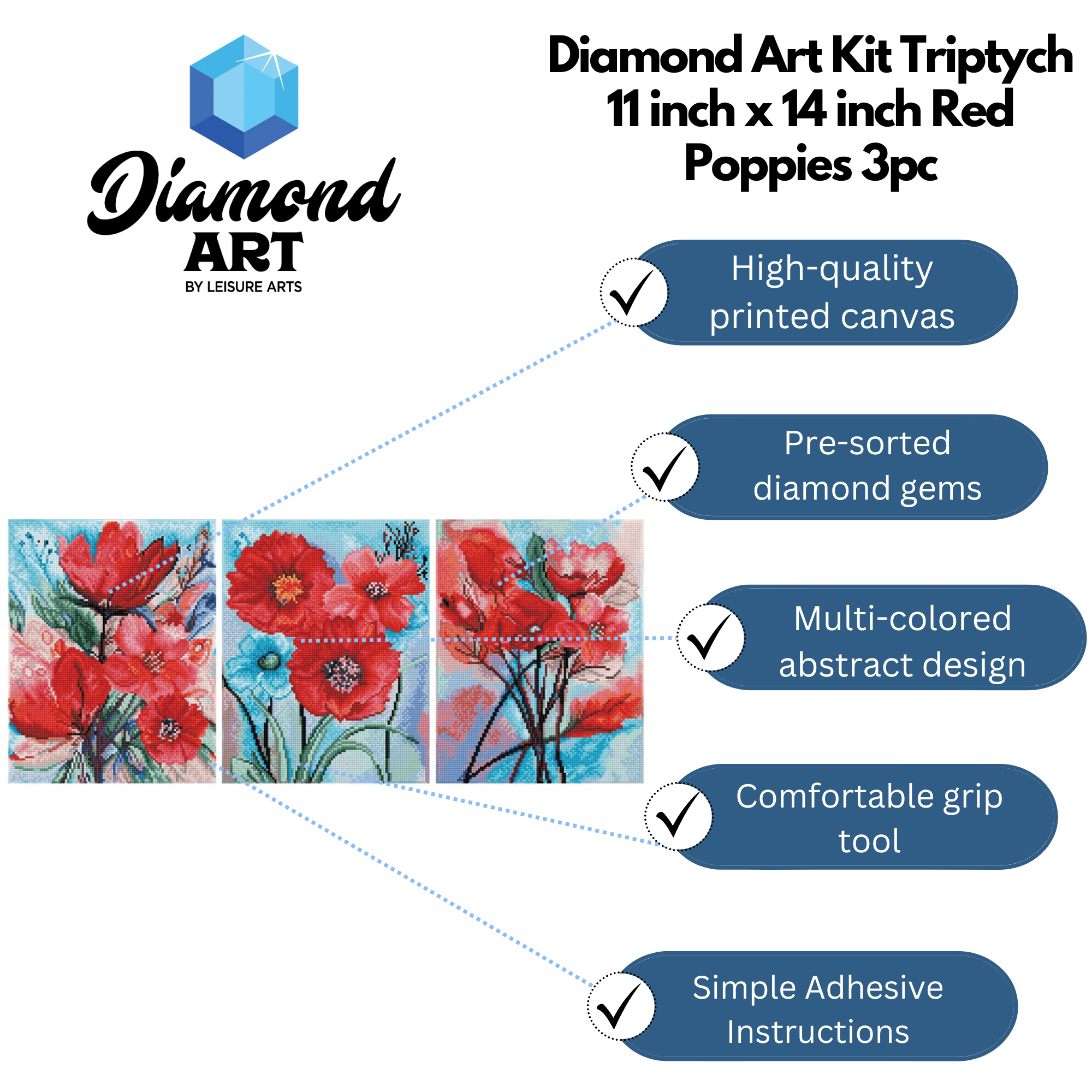 Diamond ART BY LEISURE ARTS

Diamond Art Kit Triptych 11 inch x 14 inch Red Poppies 3pc

High-quality printed canvas

Pre-sorted diamond gems

Multi-colored abstract design

Comfortable grip tool

Simple Adhesive Instructions